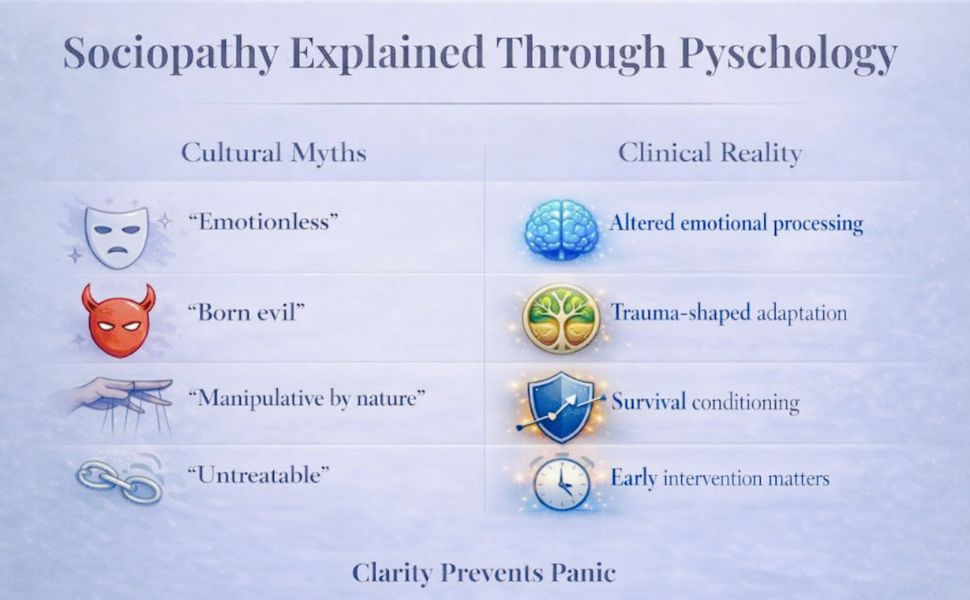 Sociopathy Explained Through Pyschology

| Cultural Myths | Clinical Reality |
|---|---|
| "Emotionless" | Altered emotional processing |
| "Born evil" | Trauma-shaped adaptation |
| "Manipulative by nature" | Survival conditioning |
| "Untreatable" | Early intervention matters |

Clarity Prevents Panic